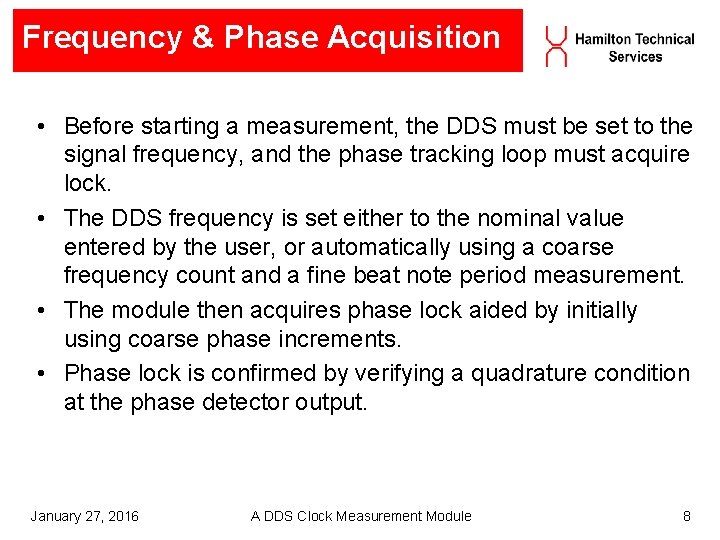 Frequency & Phase Acquisition

Hamilton Technical Services

• Before starting a measurement, the DDS must be set to the signal frequency, and the phase tracking loop must acquire lock.

• The DDS frequency is set either to the nominal value entered by the user, or automatically using a coarse frequency count and a fine beat note period measurement.

• The module then acquires phase lock aided by initially using coarse phase increments.

• Phase lock is confirmed by verifying a quadrature condition at the phase detector output.

January 27, 2016 A DDS Clock Measurement Module 8